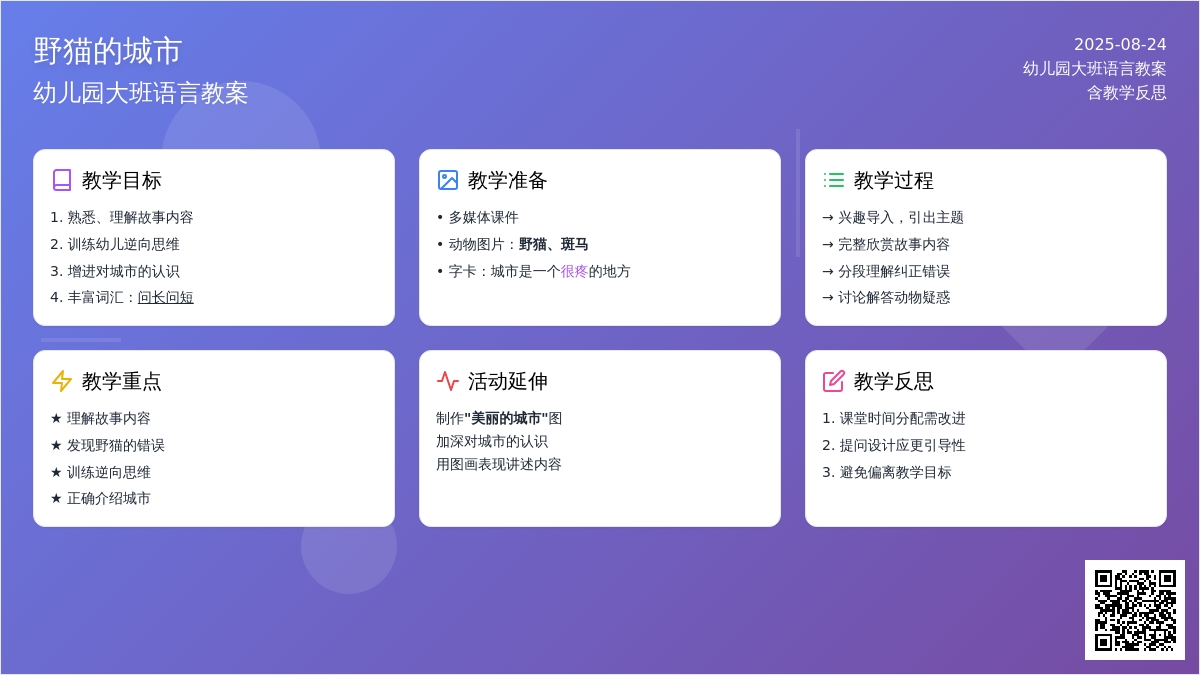 野猫的城市
幼儿园大班语言教案

2025-08-24
幼儿园大班语言教案
含教学反思

教学目标
1. 熟悉、理解故事内容
2. 训练幼儿逆向思维
3. 增进对城市的认识
4. 丰富词汇：问长问短

教学准备
• 多媒体课件
• 动物图片：野猫、斑马
• 字卡：城市是一个很疼的地方

教学过程
→ 兴趣导入，引出主题
→ 完整欣赏故事内容
→ 分段理解纠正错误
→ 讨论解答动物疑惑

教学重点
★ 理解故事内容
★ 发现野猫的错误
★ 训练逆向思维
★ 正确介绍城市

活动延伸
制作"美丽的城市"图
加深对城市的认识
用图画表现讲述内容

教学反思
1. 课堂时间分配需改进
2. 提问设计应更引导性
3. 避免偏离教学目标